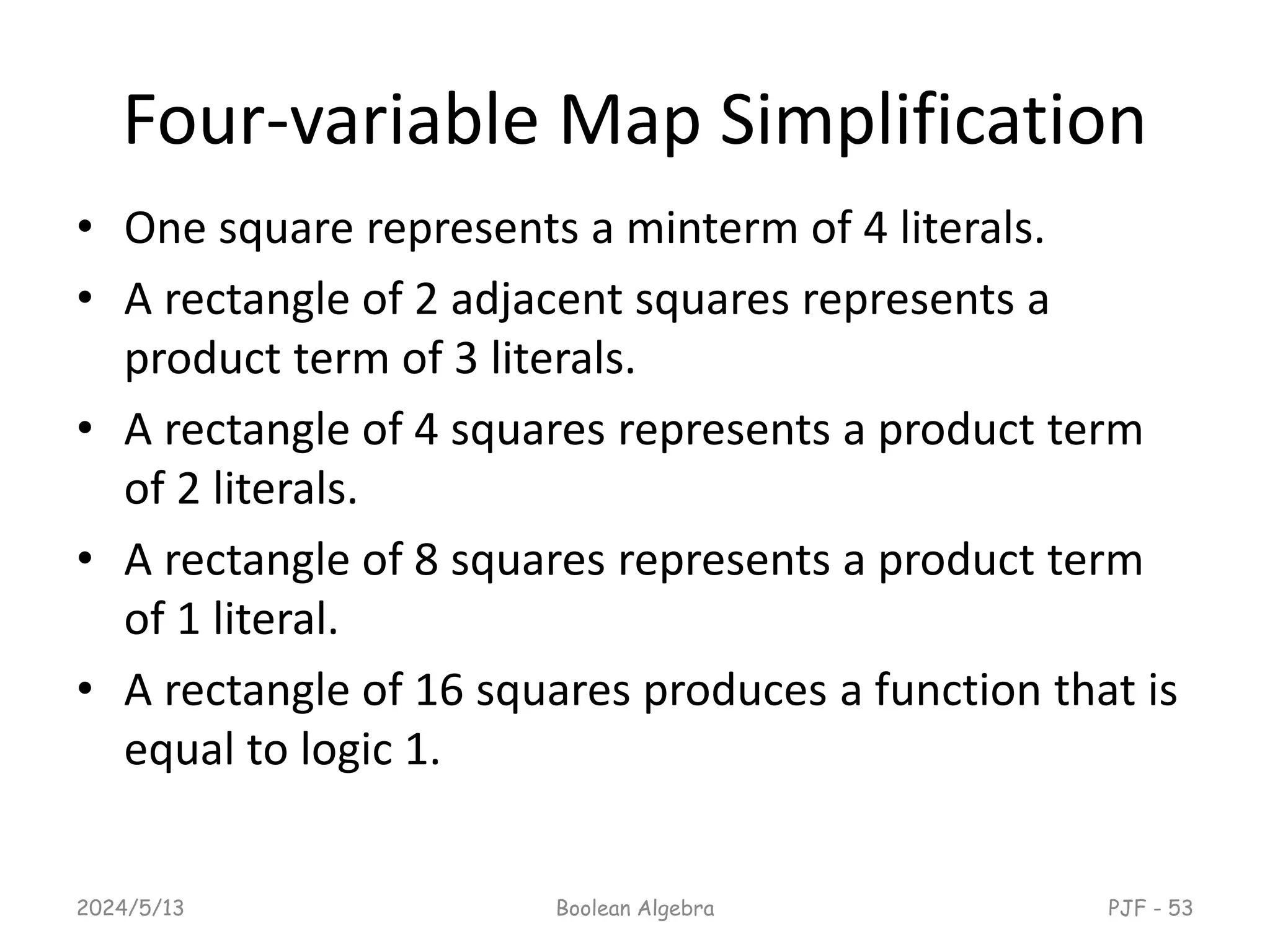 Four-variable Map Simplification

• One square represents a minterm of 4 literals.
• A rectangle of 2 adjacent squares represents a product term of 3 literals.
• A rectangle of 4 squares represents a product term of 2 literals.
• A rectangle of 8 squares represents a product term of 1 literal.
• A rectangle of 16 squares produces a function that is equal to logic 1.

2024/5/13 Boolean Algebra PJF - 53